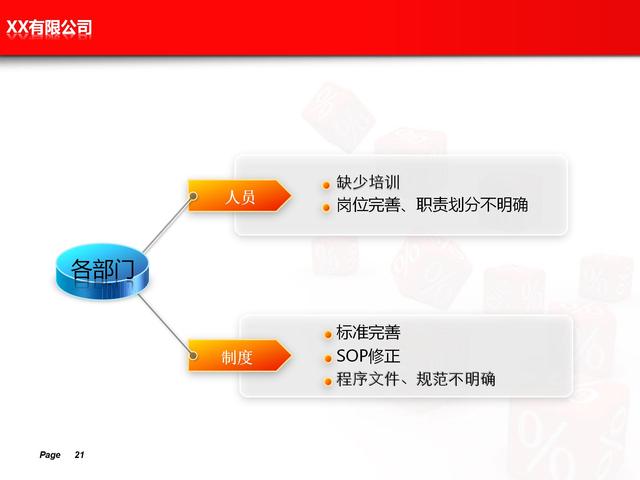 XX有限公司

各部门

人员

缺少培训
岗位完善、职责划分不明确

制度

标准完善
SOP修正
程序文件、规范不明确

Page 21